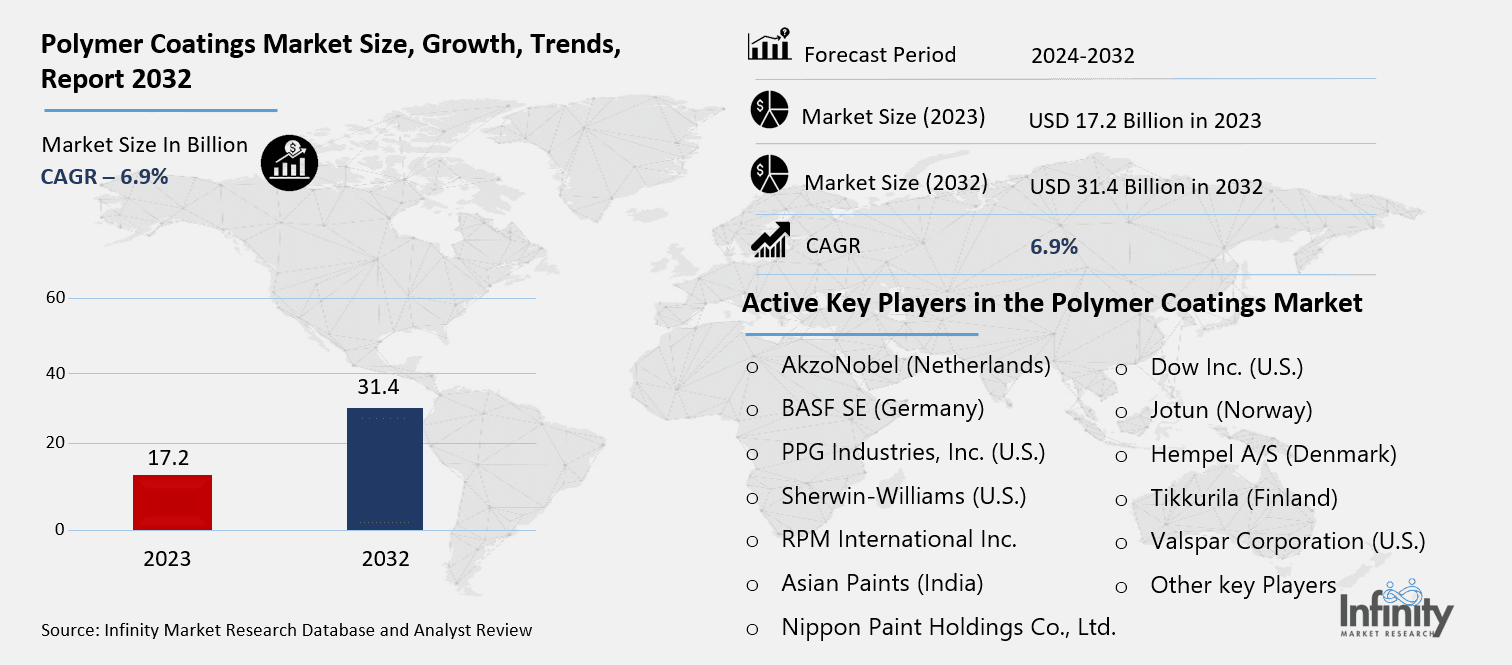 Polymer Coatings Market Size, Growth, Trends, Report 2032

Market Size In Billion
CAGR – 6.9%

60
40
20
0

17.2
31.4

2023
2032

Source: Infinity Market Research Database and Analyst Review

| Forecast Period | 2024-2032 |
|---|---|
| Market Size (2023) | USD 17.2 Billion in 2023 |
| Market Size (2032) | USD 31.4 Billion in 2032 |
| CAGR | 6.9% |

Active Key Players in the Polymer Coatings Market

○ AkzoNobel (Netherlands)
○ BASF SE (Germany)
○ PPG Industries, Inc. (U.S.)
○ Sherwin-Williams (U.S.)
○ RPM International Inc.
○ Asian Paints (India)
○ Nippon Paint Holdings Co., Ltd.

○ Dow Inc. (U.S.)
○ Jotun (Norway)
○ Hempel A/S (Denmark)
○ Tikkurila (Finland)
○ Valspar Corporation (U.S.)
○ Other key Players

Infinity
MARKET RESEARCH